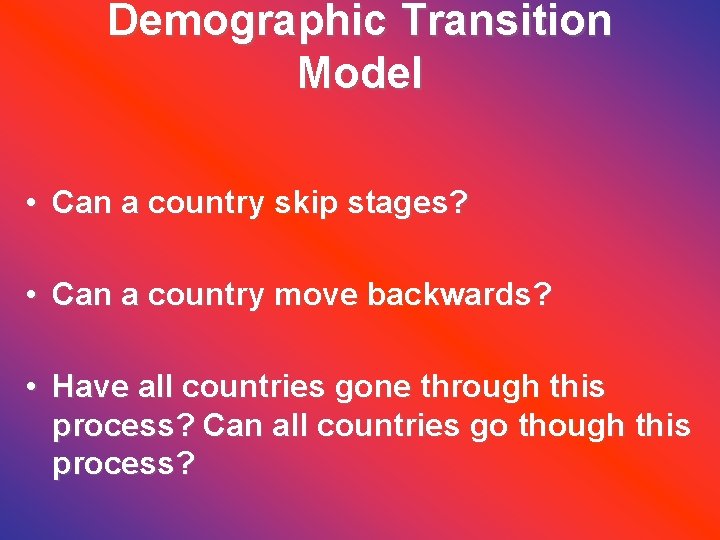 Demographic Transition Model

• Can a country skip stages?

• Can a country move backwards?

• Have all countries gone through this process? Can all countries go though this process?